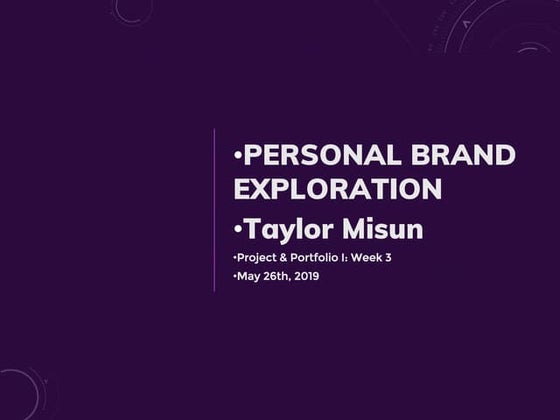 •PERSONAL BRAND EXPLORATION
•Taylor Misun
•Project & Portfolio I: Week 3
•May 26th, 2019